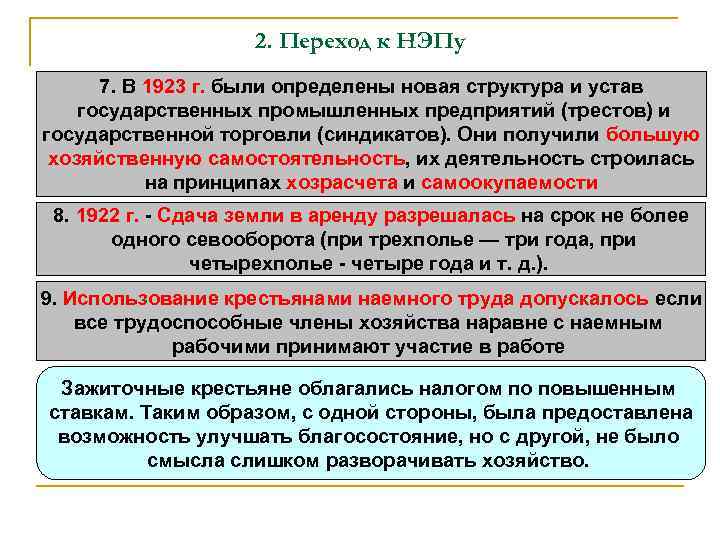 2. Переход к НЭПу

7. В 1923 г. были определены новая структура и устав государственных промышленных предприятий (трестов) и государственной торговли (синдикатов). Они получили большую хозяйственную самостоятельность, их деятельность строилась на принципах хозрасчета и самоокупаемости

8. 1922 г. - Сдача земли в аренду разрешалась на срок не более одного севооборота (при трехполье — три года, при четырехполье - четыре года и т. д.).

9. Использование крестьянами наемного труда допускалось если все трудоспособные члены хозяйства наравне с наемным рабочими принимают участие в работе

Зажиточные крестьяне облагались налогом по повышенным ставкам. Таким образом, с одной стороны, была предоставлена возможность улучшать благосостояние, но с другой, не было смысла слишком разворачивать хозяйство.